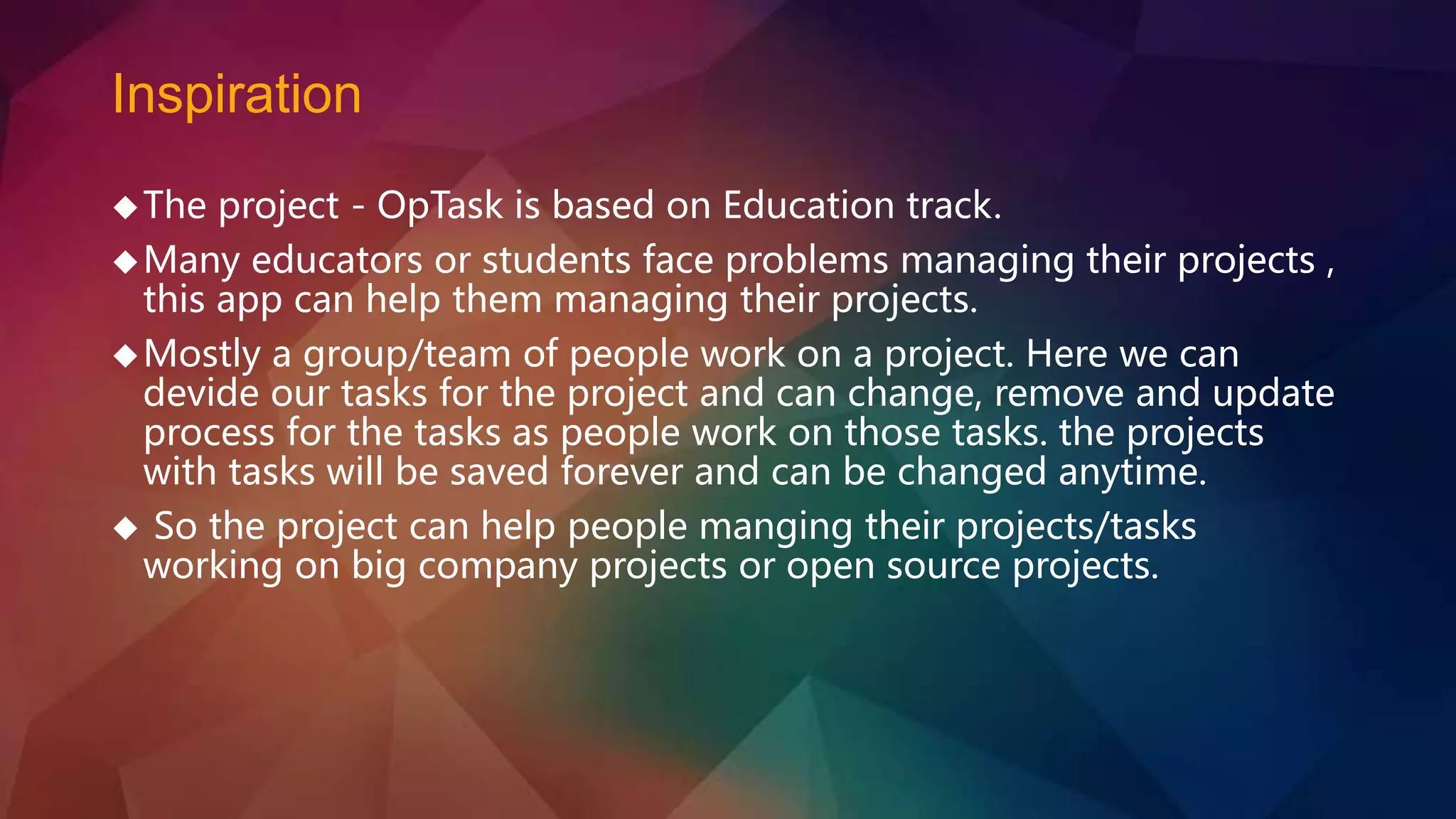 Inspiration

◆ The project - OpTask is based on Education track.

◆ Many educators or students face problems managing their projects , this app can help them managing their projects.

◆ Mostly a group/team of people work on a project. Here we can devide our tasks for the project and can change, remove and update process for the tasks as people work on those tasks. the projects with tasks will be saved forever and can be changed anytime.

◆ So the project can help people manging their projects/tasks working on big company projects or open source projects.